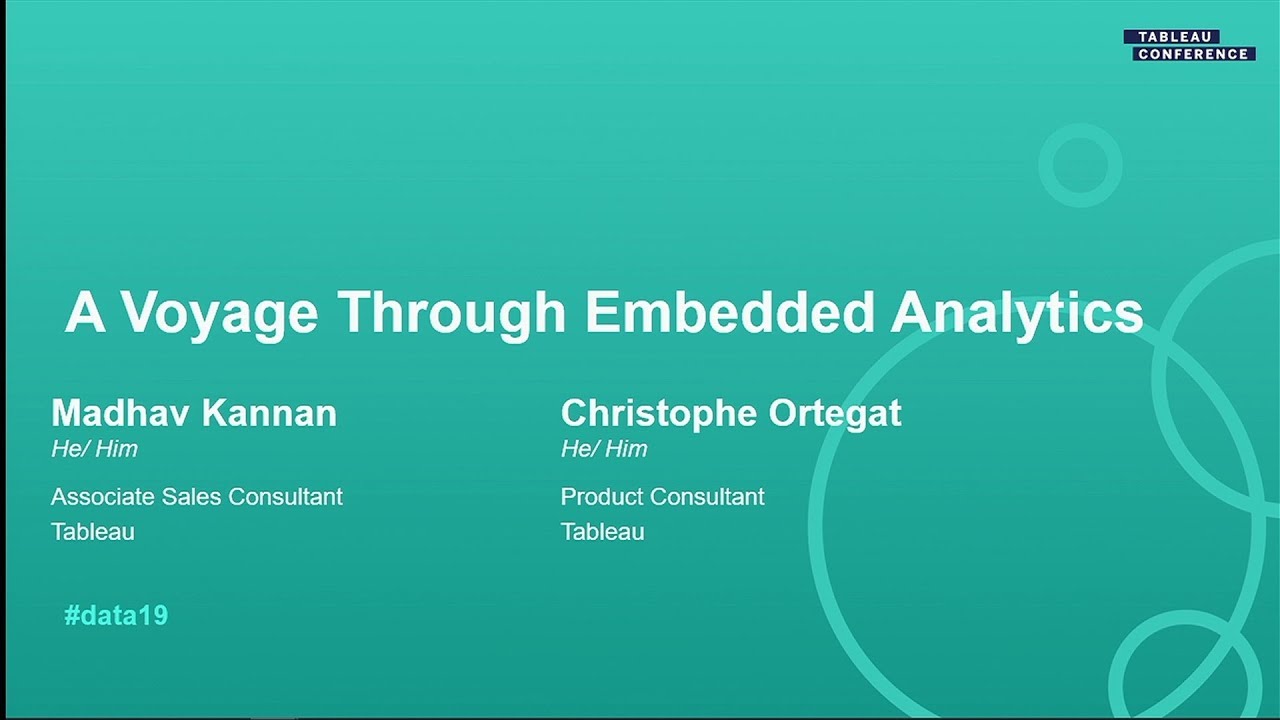 TABLEAU
CONFERENCE

A Voyage Through Embedded Analytics

Madhav Kannan
He/ Him

Associate Sales Consultant
Tableau

Christophe Ortegat
He/ Him

Product Consultant
Tableau

#data19